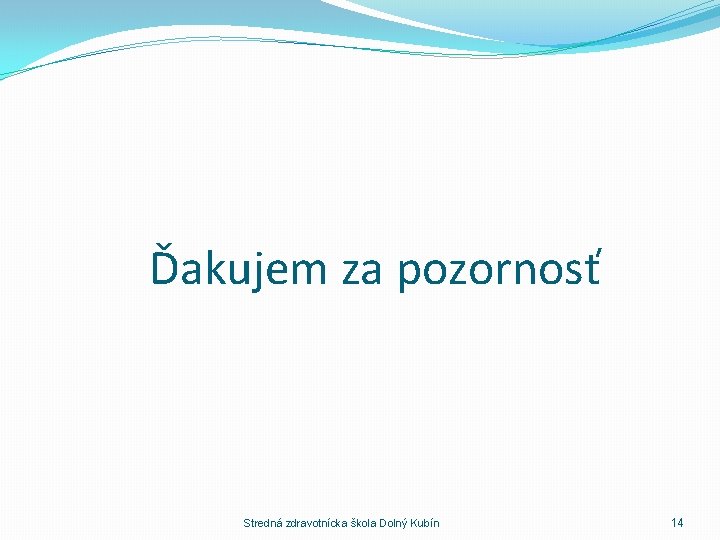 Ďakujem za pozornosť

Stredná zdravotnícka škola Dolný Kubín

14